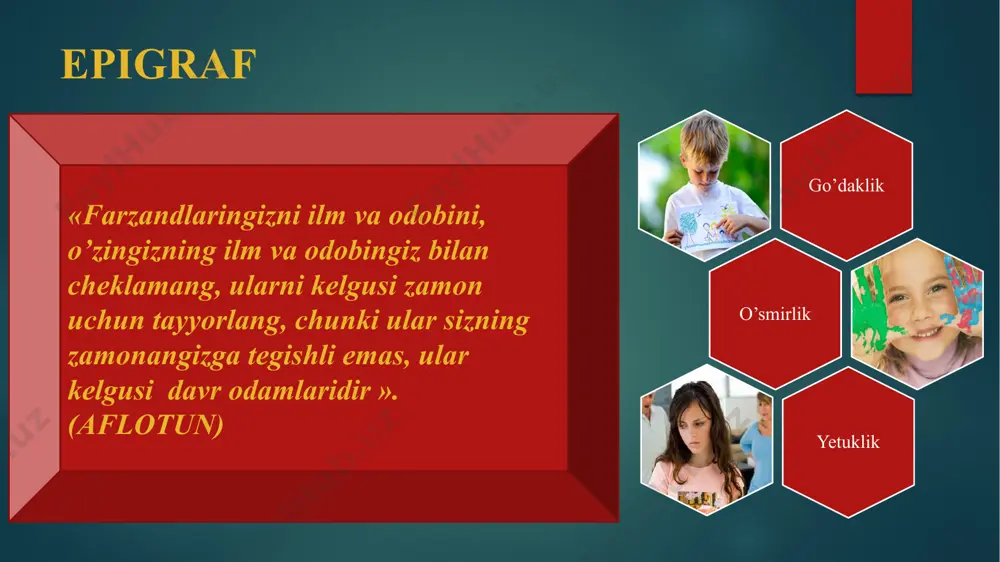 EPIGRAF

«Farzandlaringizni ilm va odobini, o’zingizning ilm va odobingiz bilan cheklamang, ularni kelgusi zamon uchun tayyorlang, chunki ular sizning zamonangizga tegishli emas, ular kelgusi davr odamlaridir ». (AFLOTUN)

Go’daklik

O’smirlik

Yetuklik